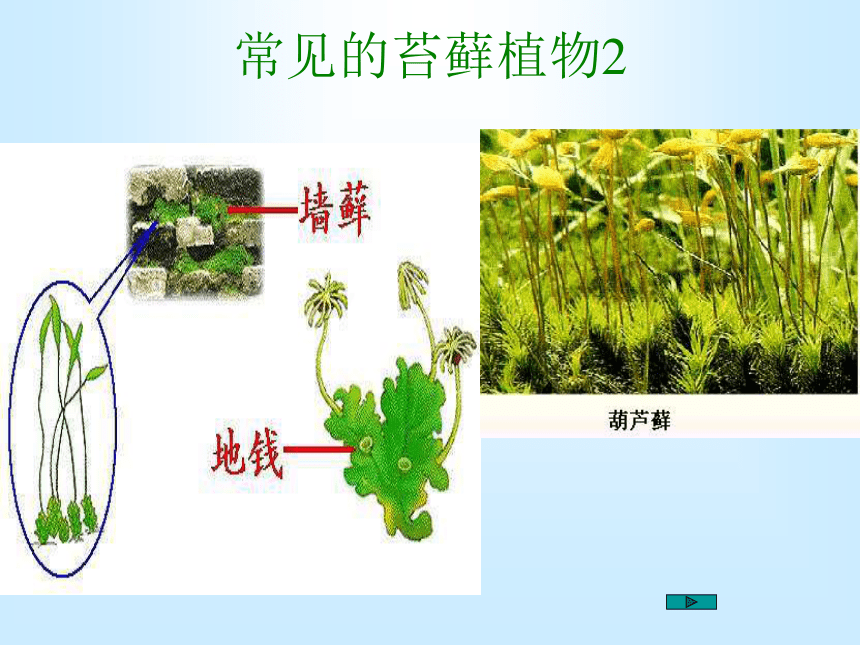 常见的苔藓植物2

墙藓

地钱

葫芦藓